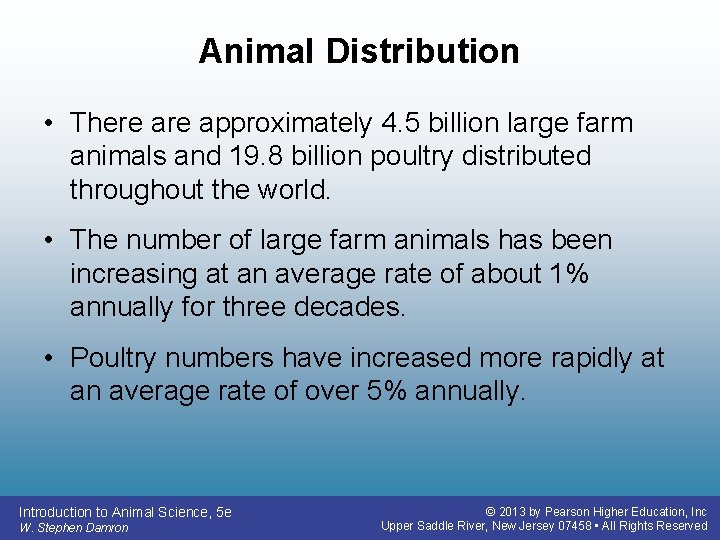 Animal Distribution

• There are approximately 4.5 billion large farm animals and 19.8 billion poultry distributed throughout the world.

• The number of large farm animals has been increasing at an average rate of about 1% annually for three decades.

• Poultry numbers have increased more rapidly at an average rate of over 5% annually.

Introduction to Animal Science, 5e
W. Stephen Damron

© 2013 by Pearson Higher Education, Inc
Upper Saddle River, New Jersey 07458 • All Rights Reserved